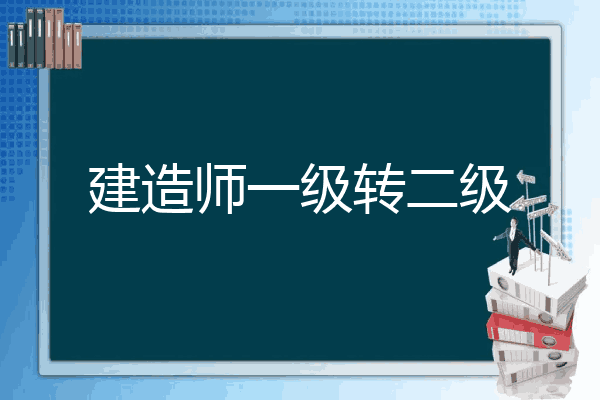 建造师一级转二级